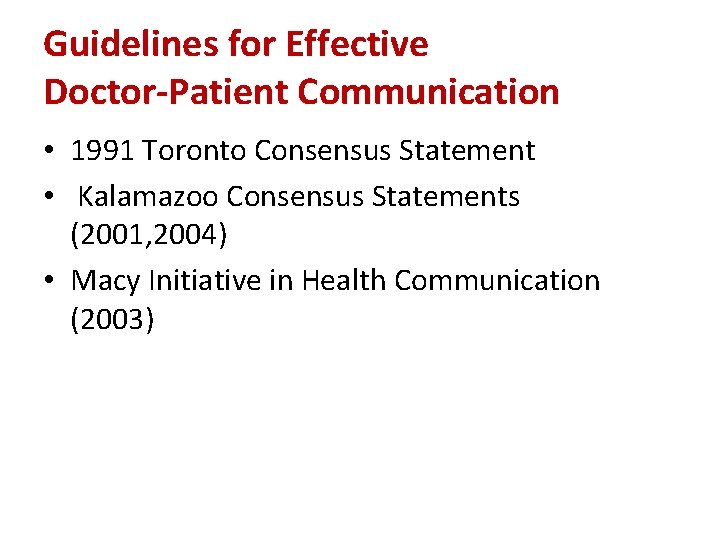 Guidelines for Effective Doctor-Patient Communication

• 1991 Toronto Consensus Statement
• Kalamazoo Consensus Statements (2001,2004)
• Macy Initiative in Health Communication (2003)